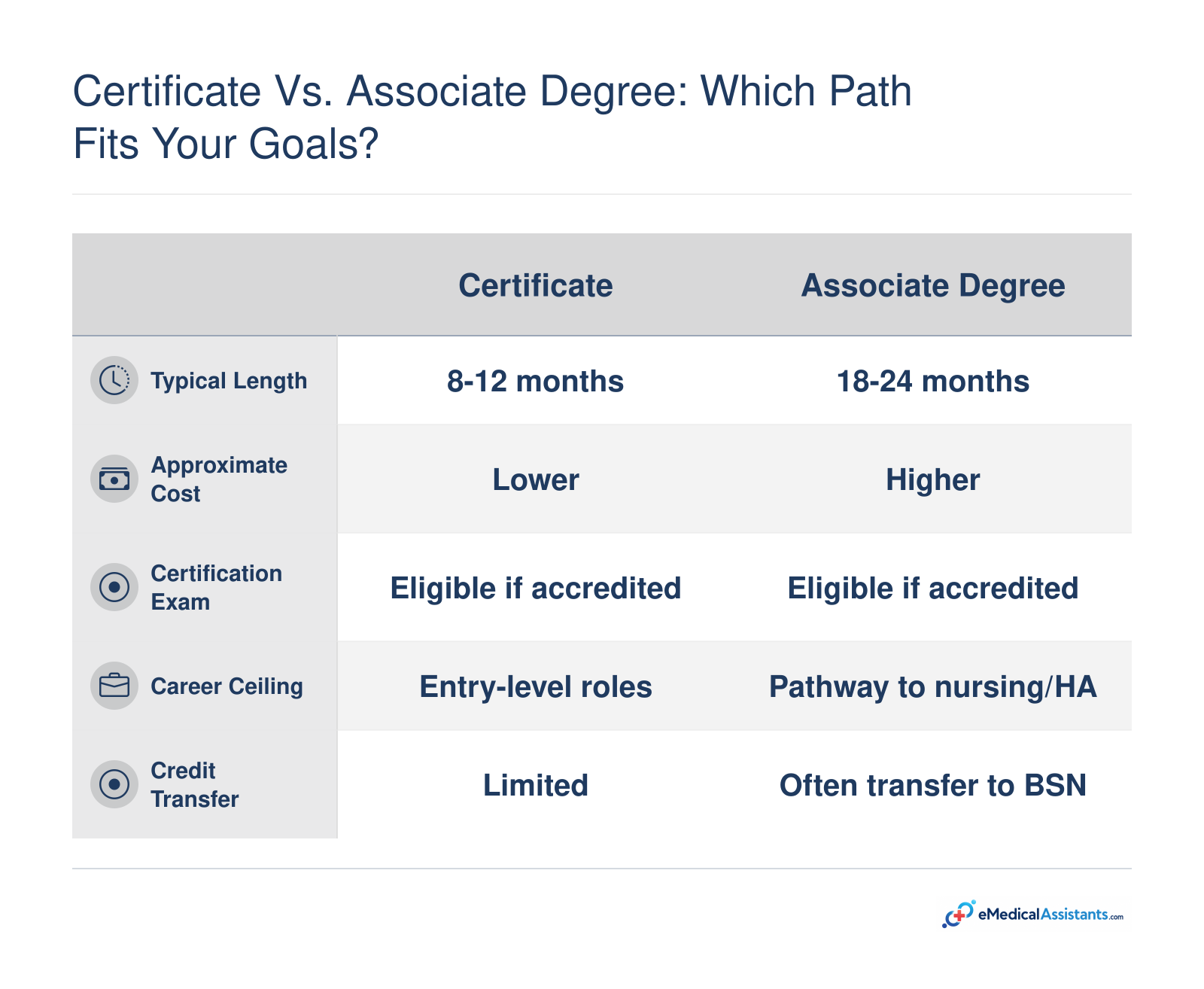 Certificate Vs. Associate Degree: Which Path Fits Your Goals?

| | Certificate | Associate Degree |
|---|---|---|
| Typical Length | 8-12 months | 18-24 months |
| Approximate Cost | Lower | Higher |
| Certification Exam | Eligible if accredited | Eligible if accredited |
| Career Ceiling | Entry-level roles | Pathway to nursing/HA |
| Credit Transfer | Limited | Often transfer to BSN |

eMedicalAssistants.com